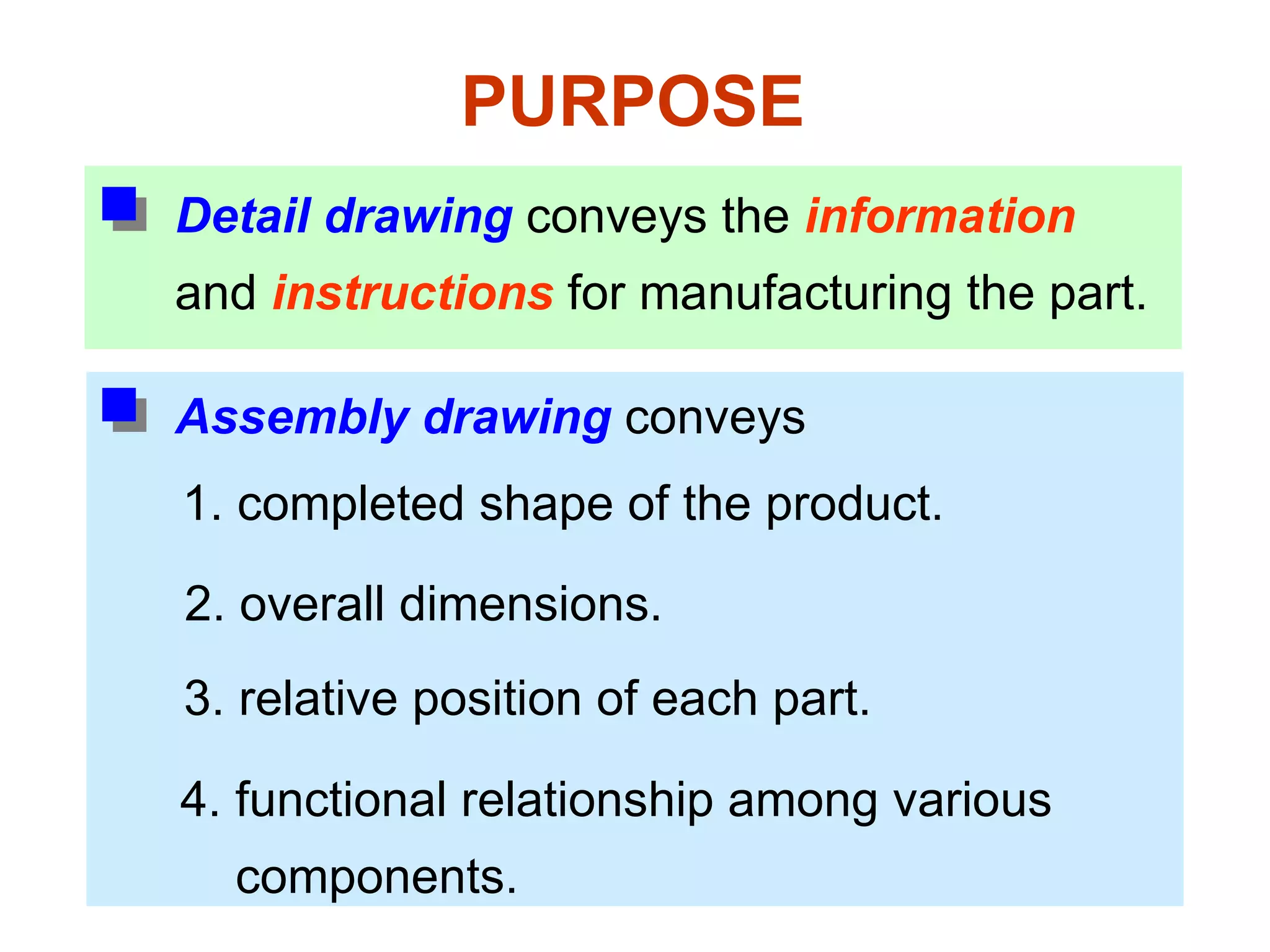 PURPOSE

Detail drawing conveys the information and instructions for manufacturing the part.

Assembly drawing conveys

1. completed shape of the product.

2. overall dimensions.

3. relative position of each part.

4. functional relationship among various components.